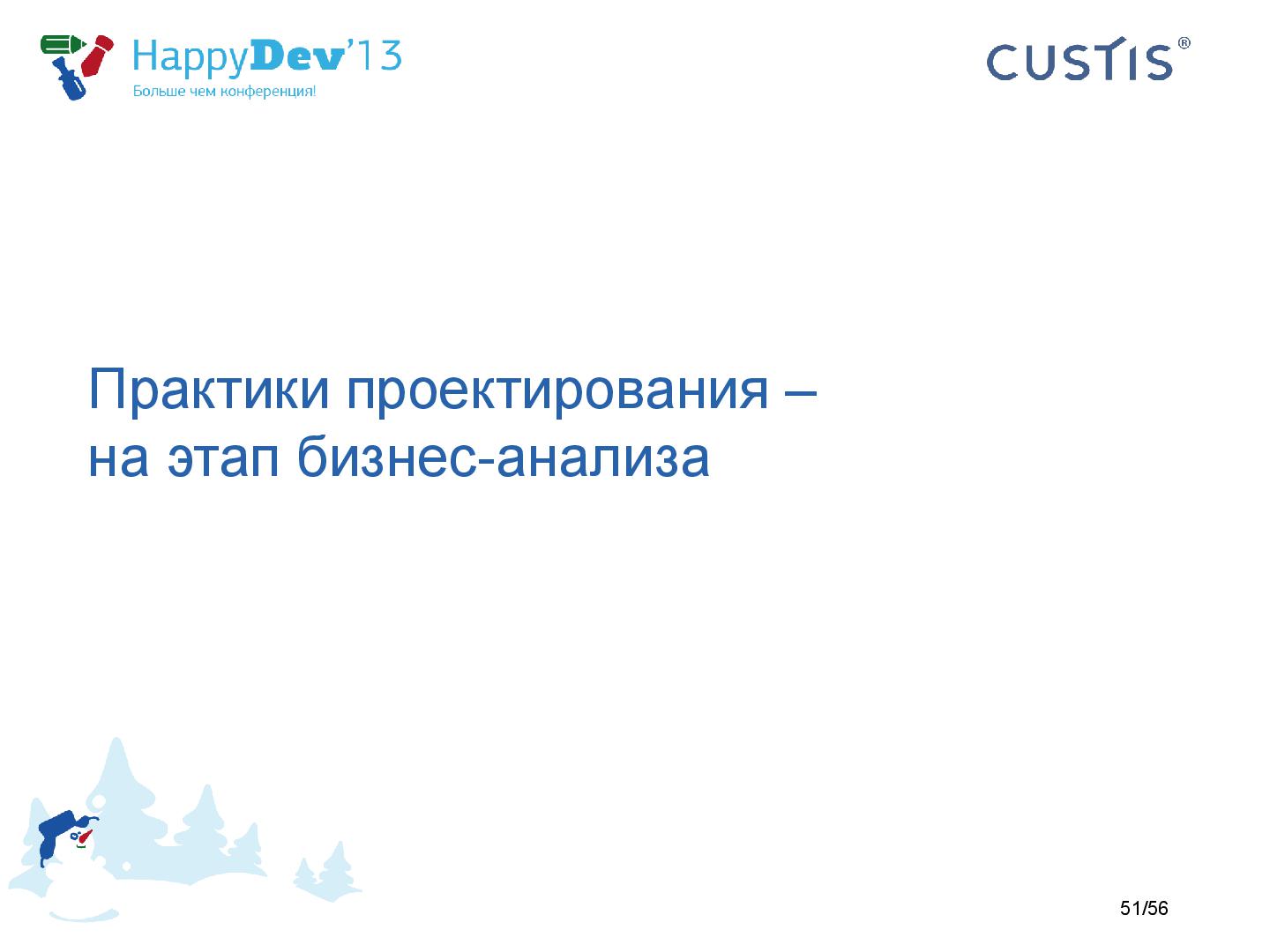 HappyDev'13
Больше чем конференция!

CUSTIS®

Практики проектирования – на этап бизнес-анализа

51/56